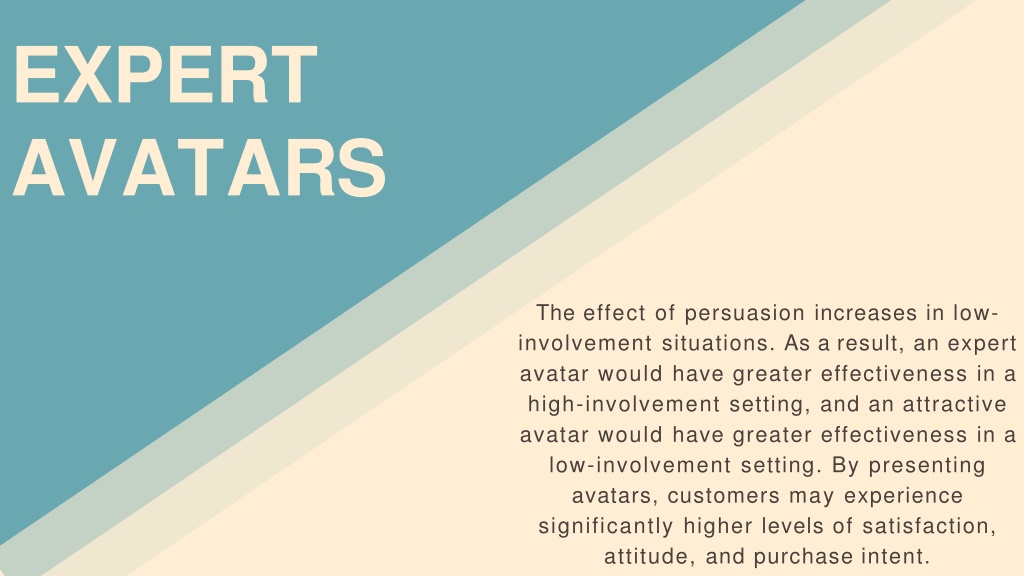 EXPERT AVATARS

The effect of persuasion increases in low-involvement situations. As a result, an expert avatar would have greater effectiveness in a high-involvement setting, and an attractive avatar would have greater effectiveness in a low-involvement setting. By presenting avatars, customers may experience significantly higher levels of satisfaction, attitude, and purchase intent.